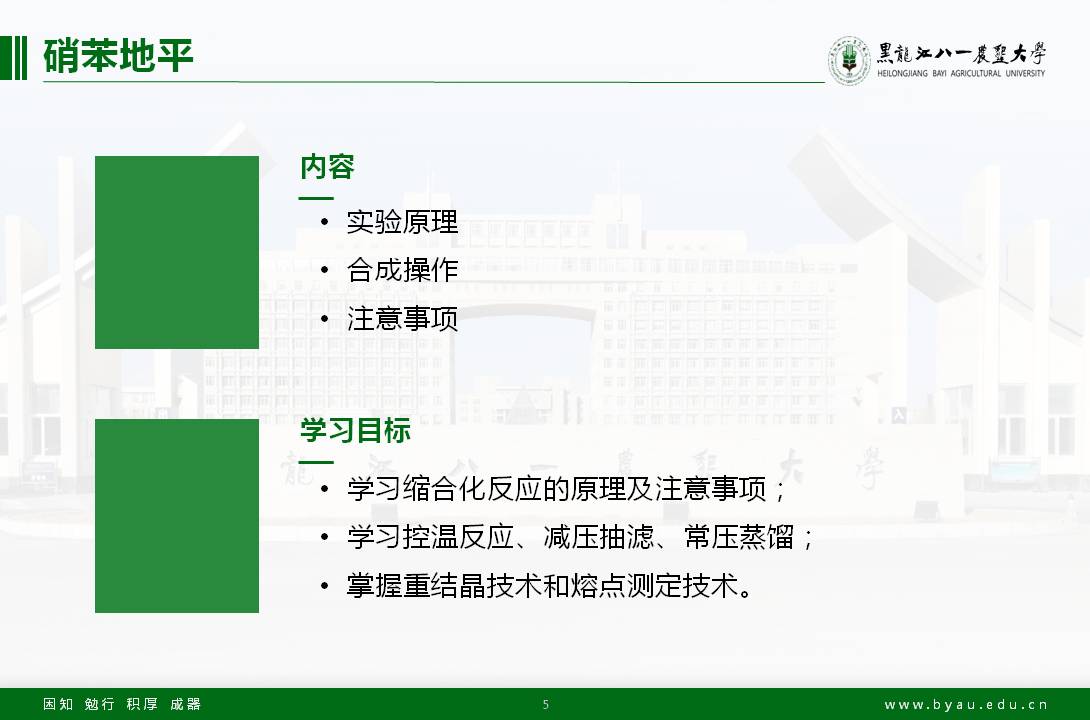 硝苯地平

黑龍江八一農墾大學
HEILONGJIANG BAYI AGRICULTURAL UNIVERSITY

内容

• 实验原理
• 合成操作
• 注意事项

学习目标

• 学习缩合化反应的原理及注意事项；
• 学习控温反应、减压抽滤、常压蒸馏；
• 掌握重结晶技术和熔点测定技术。

困知 勉行 积厚 成器

5

www.byau.edu.cn